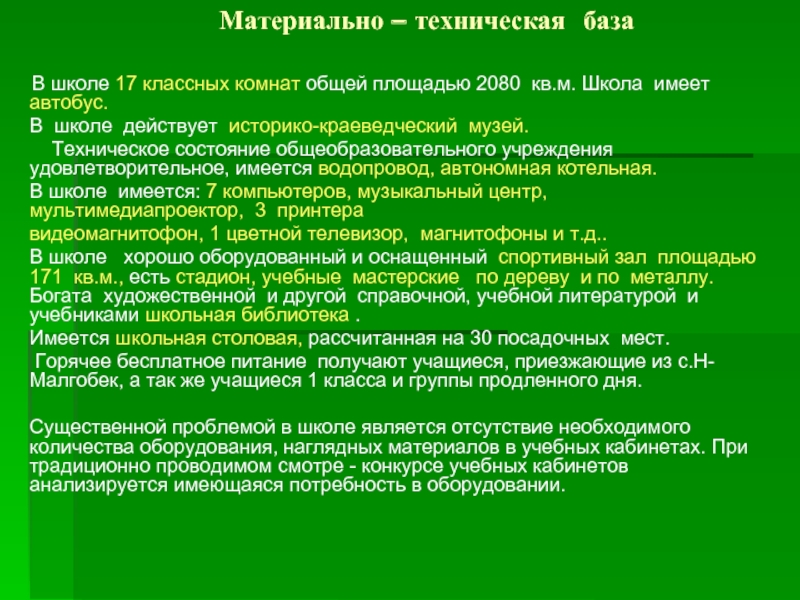 Материально – техническая база

В школе 17 классных комнат общей площадью 2080 кв.м. Школа имеет автобус.

В школе действует историко-краеведческий музей.

Техническое состояние общеобразовательного учреждения удовлетворительное, имеется водопровод, автономная котельная.

В школе имеется: 7 компьютеров, музыкальный центр, мультимедиапроектор, 3 принтера

видеомагнитофон, 1 цветной телевизор, магнитофоны и т.д..

В школе хорошо оборудованный и оснащенный спортивный зал площадью 171 кв.м., есть стадион, учебные мастерские по дереву и по металлу. Богата художественной и другой справочной, учебной литературой и учебниками школьная библиотека .

Имеется школьная столовая, рассчитанная на 30 посадочных мест.

Горячее бесплатное питание получают учащиеся, приезжающие из с.Н-Малгобек, а так же учащиеся 1 класса и группы продленного дня.

Существенной проблемой в школе является отсутствие необходимого количества оборудования, наглядных материалов в учебных кабинетах. При традиционно проводимом смотре - конкурсе учебных кабинетов анализируется имеющаяся потребность в оборудовании.